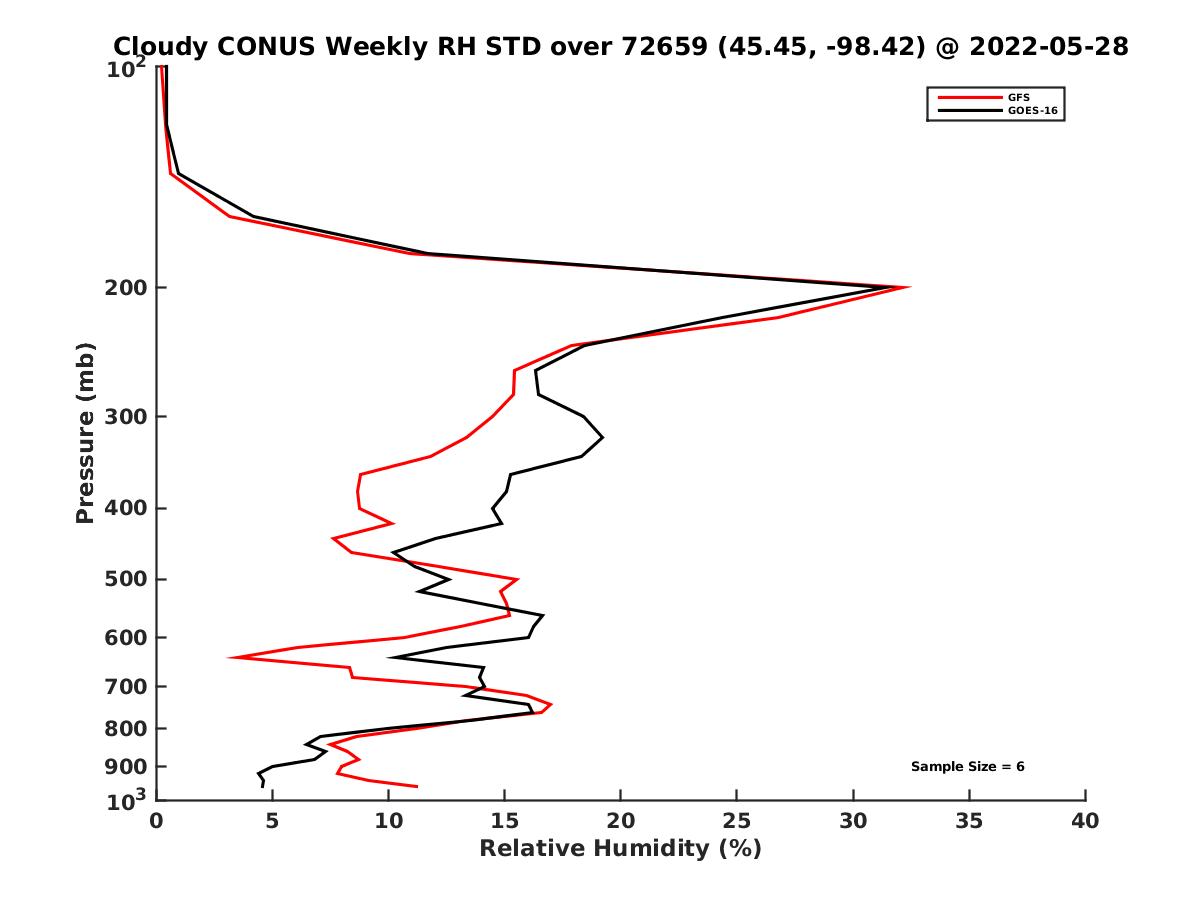 Cloudy CONUS Weekly RH STD over 72659 (45.45, -98.42) @ 2022-05-28

GFS
GOES-16

$10^2$
200
300
400
500
600
700
800
900
$10^3$

Pressure (mb)

Sample Size = 6

0 5 10 15 20 25 30 35 40

Relative Humidity (%)